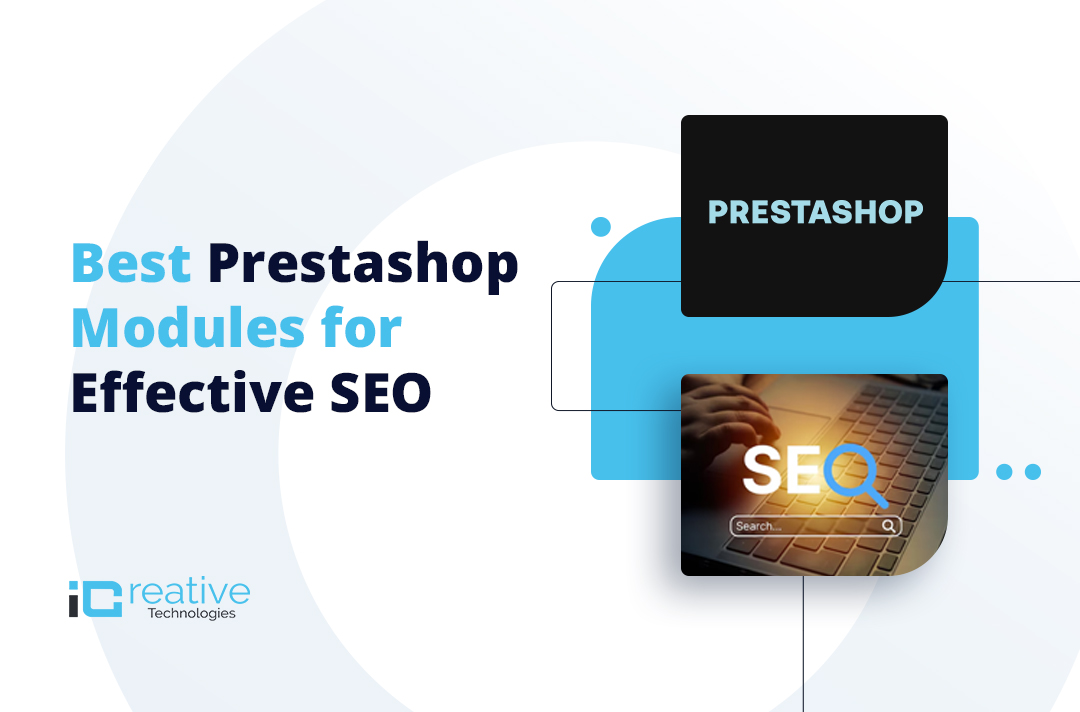 Best Prestashop Modules for Effective SEO

PRESTASHOP

SEO

Search...

iCreative
Technologies